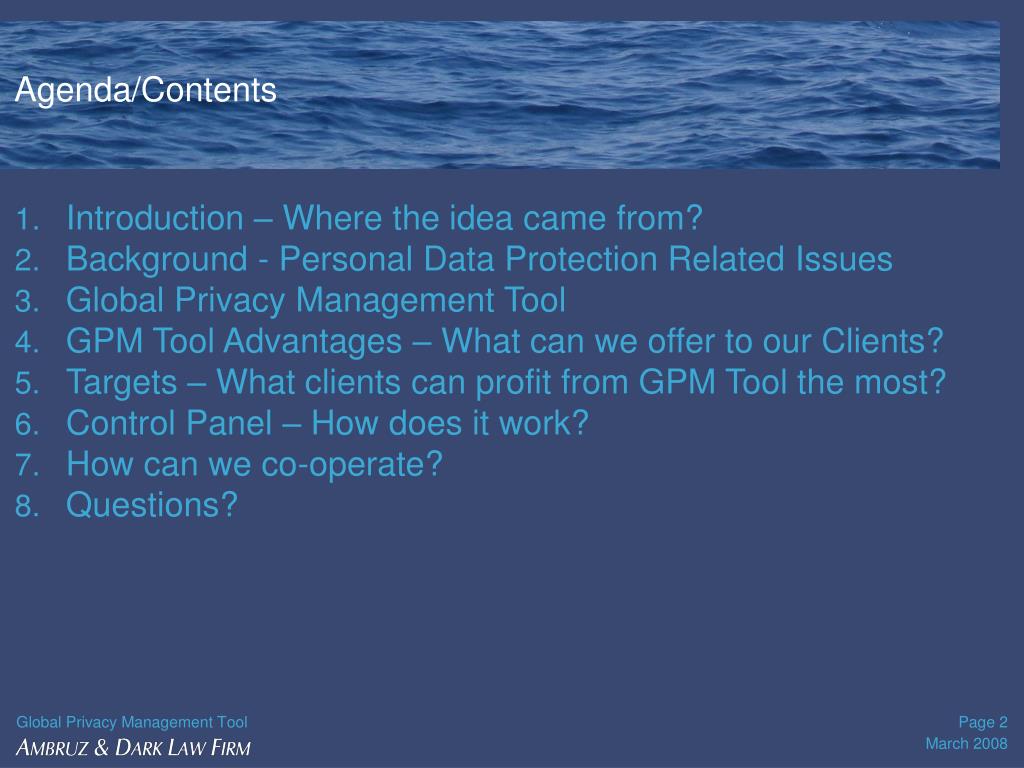 Agenda/Contents

1. Introduction – Where the idea came from?
2. Background - Personal Data Protection Related Issues
3. Global Privacy Management Tool
4. GPM Tool Advantages – What can we offer to our Clients?
5. Targets – What clients can profit from GPM Tool the most?
6. Control Panel – How does it work?
7. How can we co-operate?
8. Questions?

Global Privacy Management Tool
AMBRUZ & DARK LAW FIRM

Page 2
March 2008